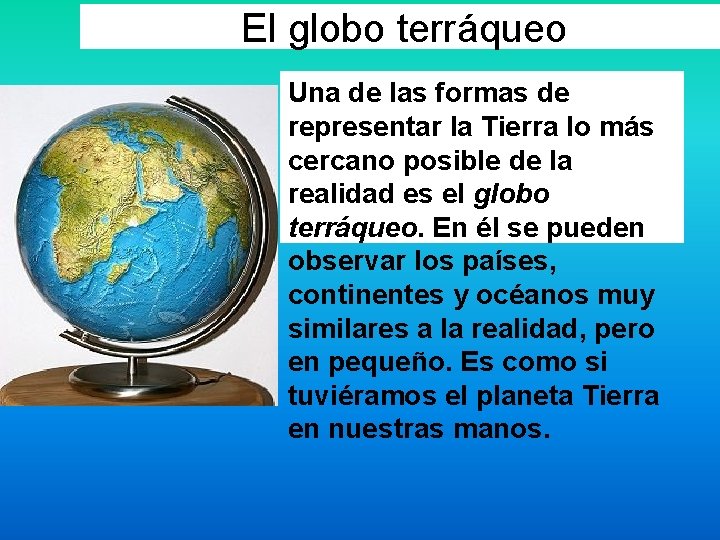 El globo terráqueo

Una de las formas de representar la Tierra lo más cercano posible de la realidad es el globo terráqueo. En él se pueden observar los países, continentes y océanos muy similares a la realidad, pero en pequeño. Es como si tuviéramos el planeta Tierra en nuestras manos.